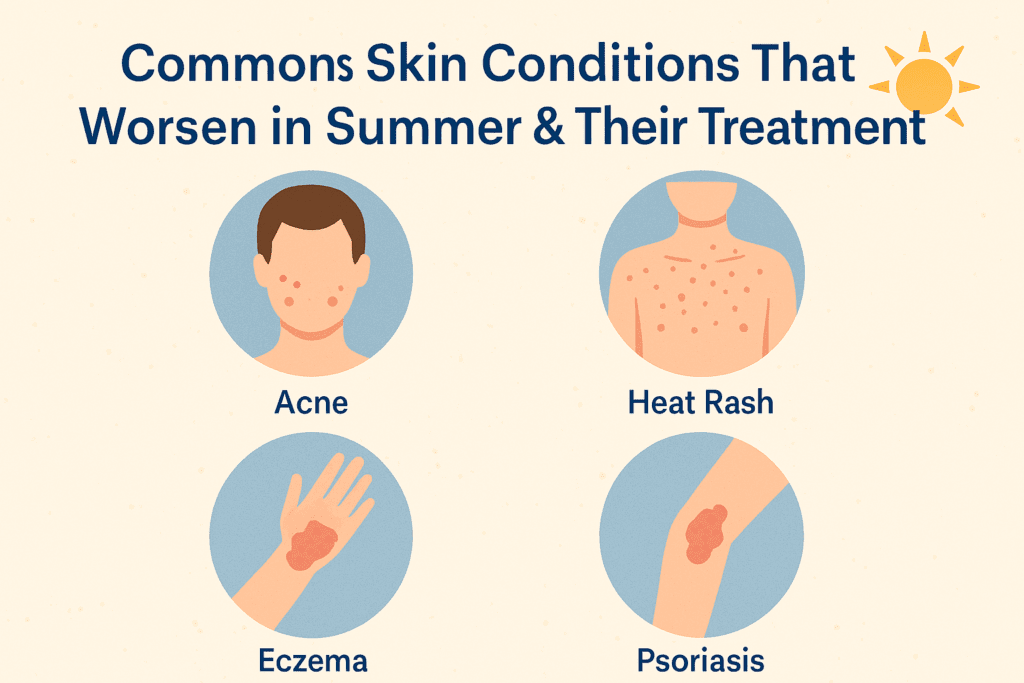 Commons Skin Conditions That Worsen in Summer & Their Treatment

Acne

Heat Rash

Eczema

Psoriasis